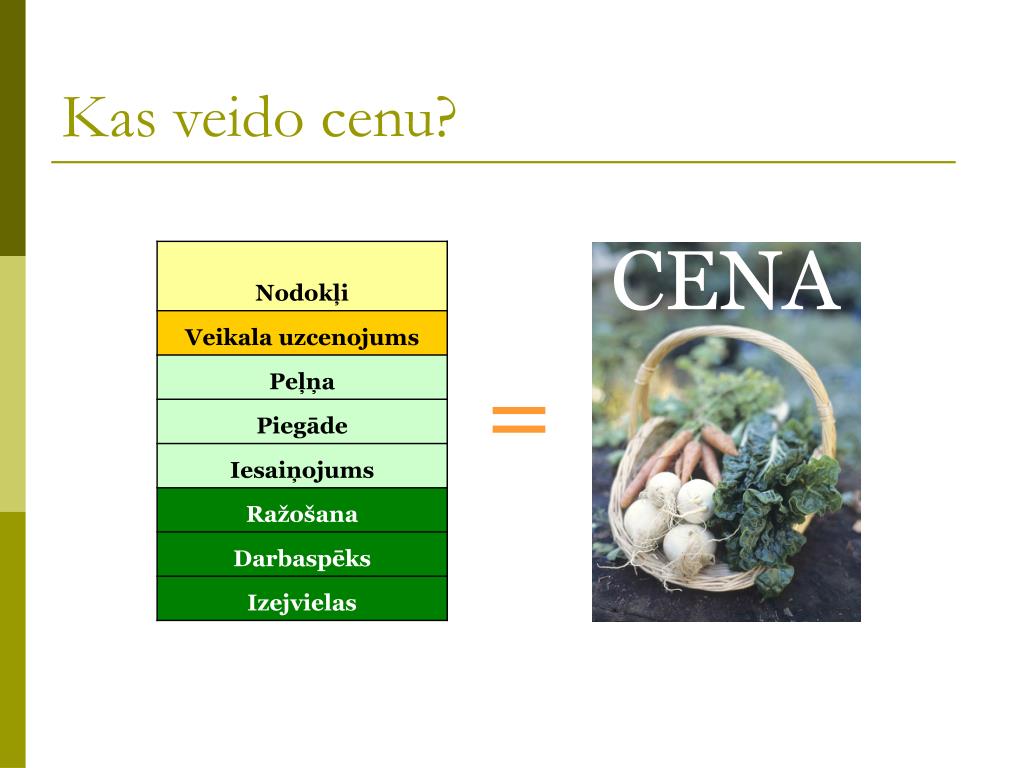 Kas veido cenu?

| Nodokļi |
|---|
| Veikala uzcenojums |
| Peļņa |
| Piegāde |
| Iesaiņojums |
| Ražošana |
| Darbaspēks |
| Izejvielas |

=

CENA